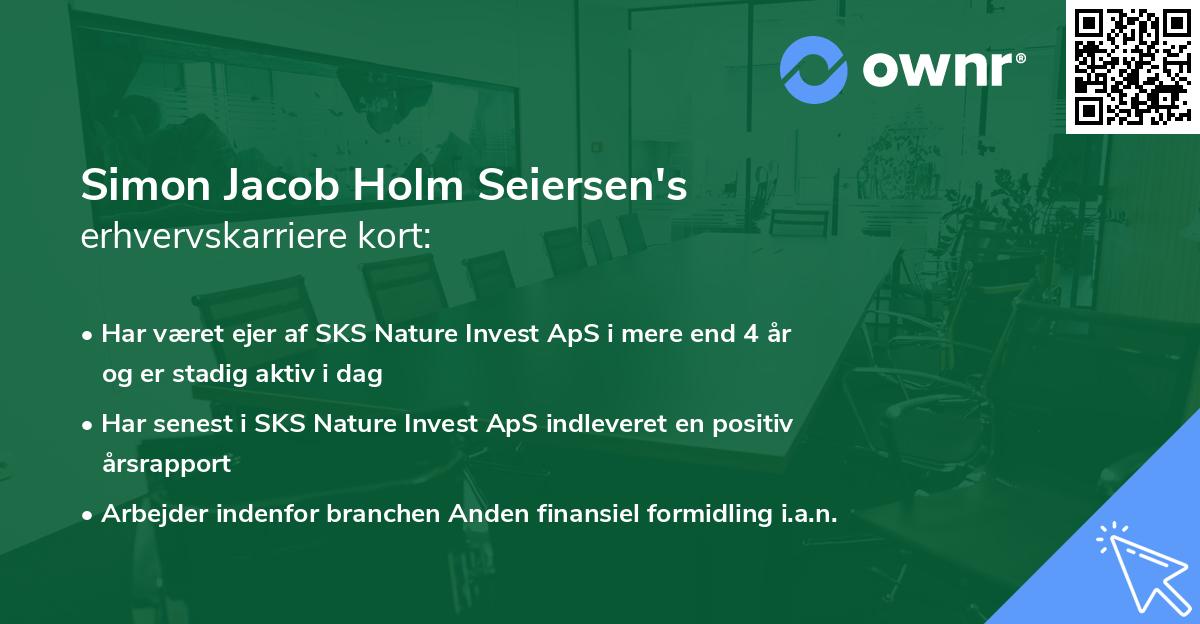 ownr®

Simon Jacob Holm Seiersen's
erhvervskarriere kort:

• Har været ejer af SKS Nature Invest ApS i mere end 4 år og er stadig aktiv i dag

• Har senest i SKS Nature Invest ApS indleveret en positiv årsrapport

• Arbejder indenfor branchen Anden finansiel formidling i.a.n.